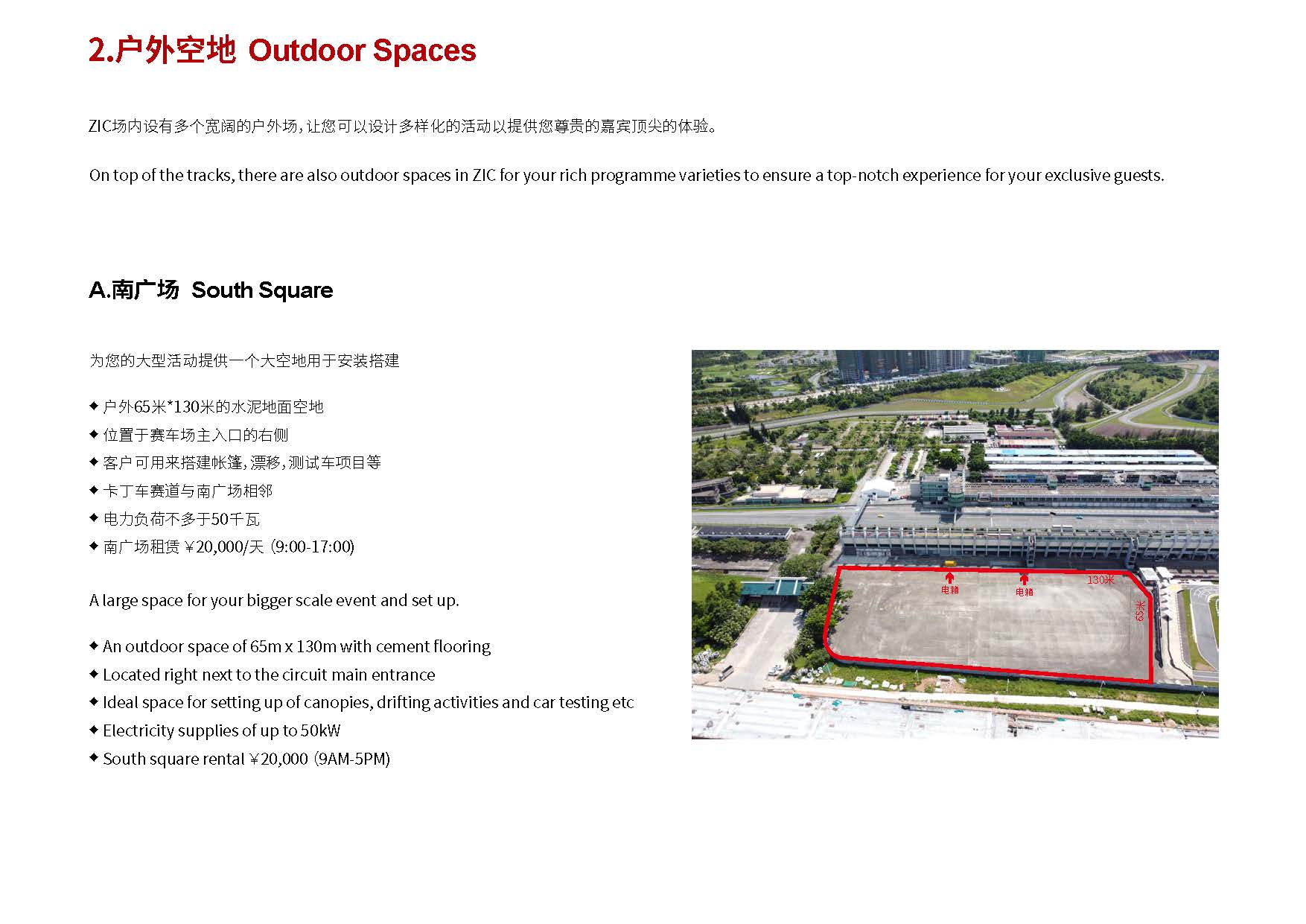 2.户外空地 Outdoor Spaces

ZIC场内设有多个宽阔的户外场，让您可以设计多样化的活动以提供您尊贵的嘉宾顶尖的体验。

On top of the tracks, there are also outdoor spaces in ZIC for your rich programme varieties to ensure a top-notch experience for your exclusive guests.

A.南广场 South Square

为您的大型活动提供一个大空地用于安装搭建

◆ 户外65米*130米的水泥地面空地
◆ 位置于赛车场主入口的右侧
◆ 客户可用来搭建帐篷，漂移，测试车项目等
◆ 卡丁车赛道与南广场相邻
◆ 电力负荷不多于50千瓦
◆ 南广场租赁 ¥20,000/天 (9:00-17:00)

A large space for your bigger scale event and set up.

◆ An outdoor space of 65m x 130m with cement flooring
◆ Located right next to the circuit main entrance
◆ Ideal space for setting up of canopies, drifting activities and car testing etc
◆ Electricity supplies of up to 50kW
◆ South square rental ¥20,000 (9AM-5PM)

电箱
电箱
130米
65米